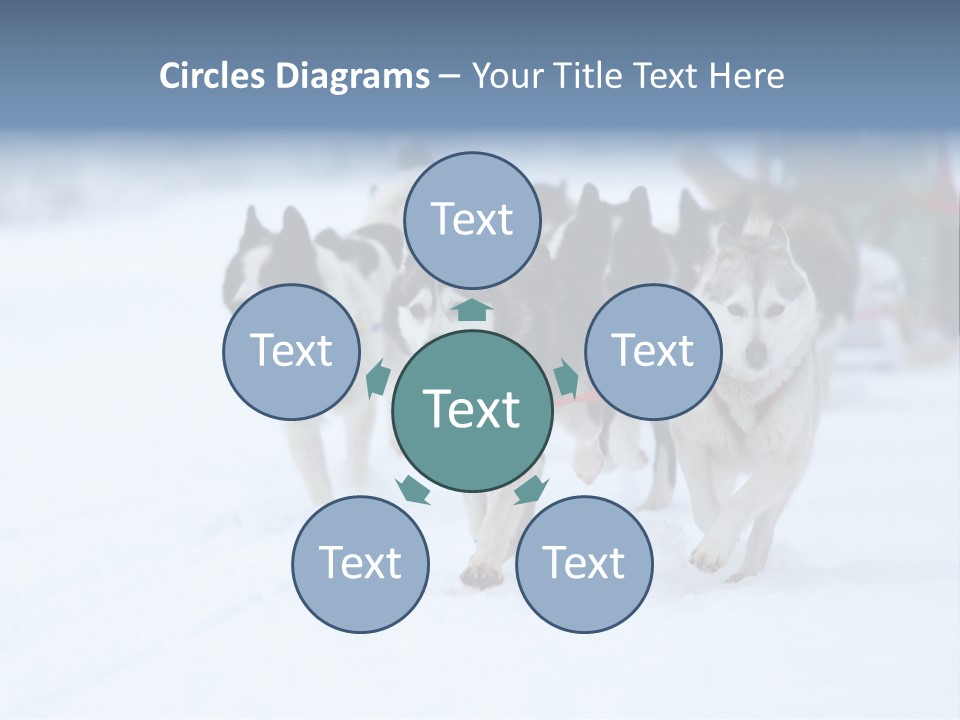 Circles Diagrams – Your Title Text Here

Text

Text

Text

Text

Text

Text